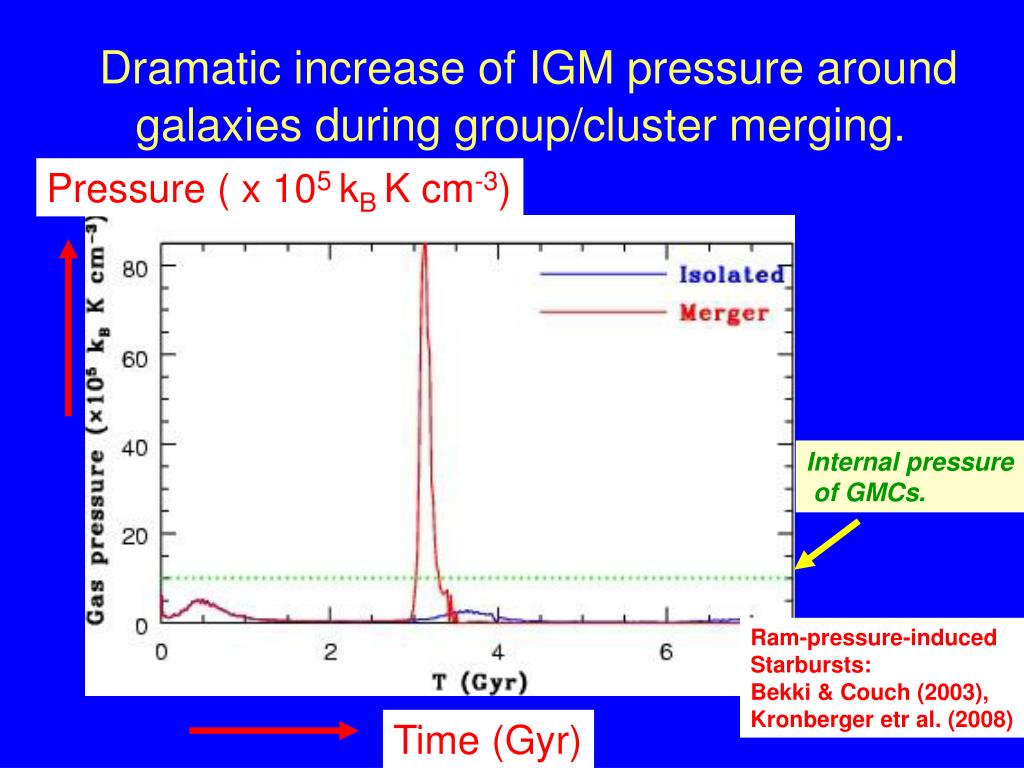 Dramatic increase of IGM pressure around galaxies during group/cluster merging.

Pressure ( x $10^5$ $k_B$ K $cm^{-3}$)

Gas pressure ($\times 10^5$ $k_B$ K $cm^{-3}$)

80
60
40
20
0

Isolated
Merger

0
2
4
6

T (Gyr)

Internal pressure of GMCs.

Ram-pressure-induced Starbursts:
Bekki & Couch (2003),
Kronberger etr al. (2008)

Time (Gyr)